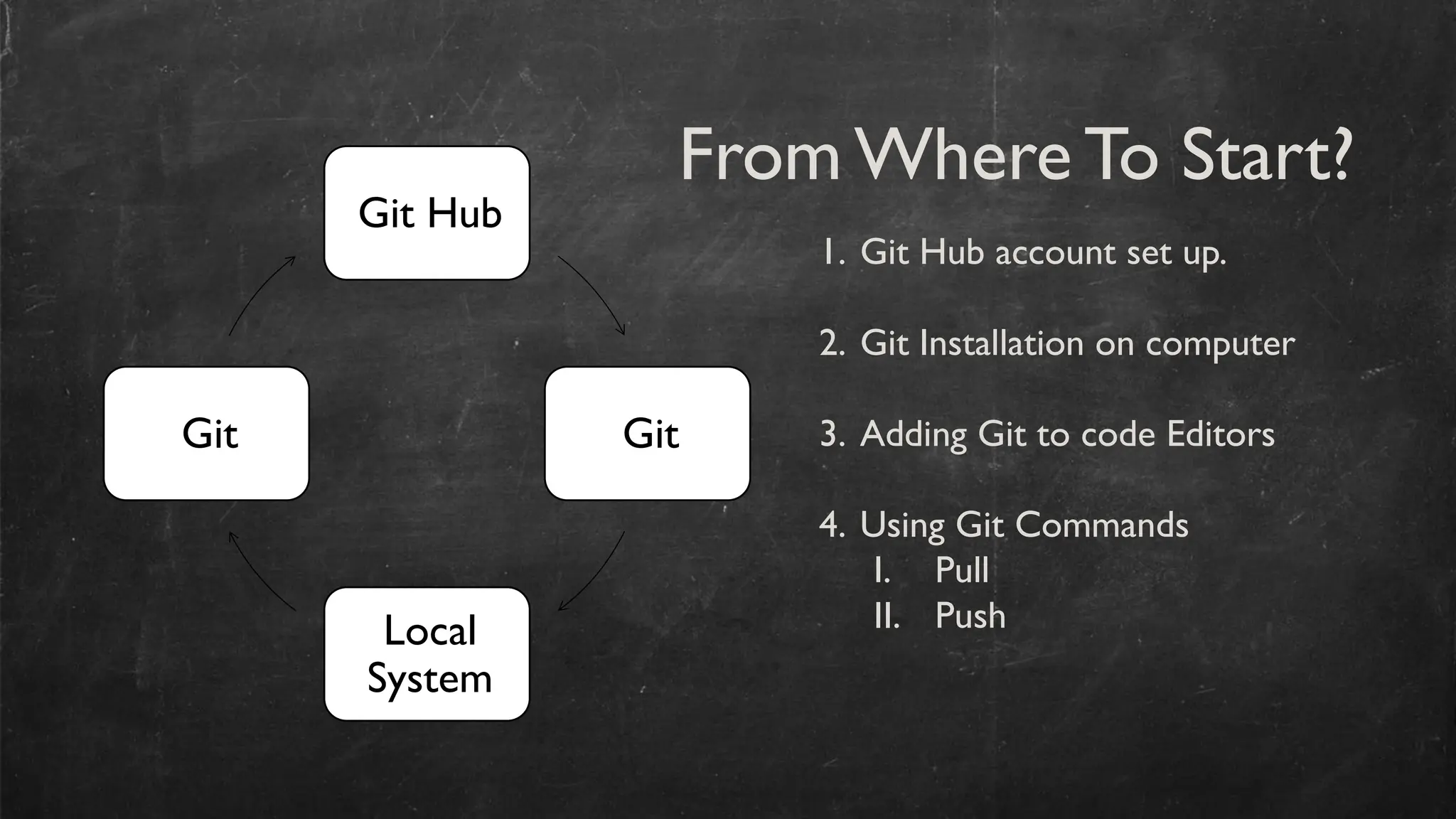 Git Hub

Git

Git

Local System

From Where To Start?

1. Git Hub account set up.

2. Git Installation on computer

3. Adding Git to code Editors

4. Using Git Commands
I. Pull
II. Push